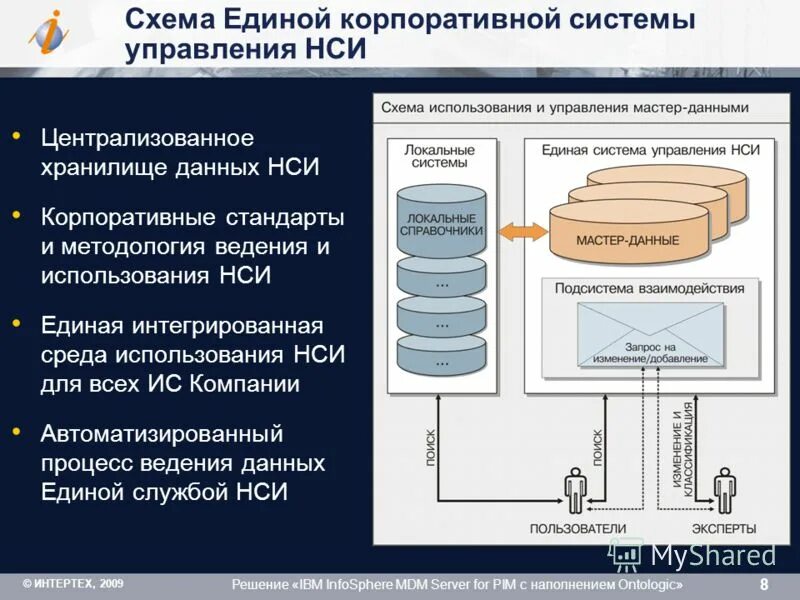 Схема Единой корпоративной системы управления НСИ

• Централизованное хранилище данных НСИ

• Корпоративные стандарты и методология ведения и использования НСИ

• Единая интегрированная среда использования НСИ для всех ИС Компании

• Автоматизированный процесс ведения данных Единой службой НСИ

Схема использования и управления мастер-данными

Локальные системы

ЛОКАЛЬНЫЕ СПРАВОЧНИКИ

...

...

...

Единая система управления НСИ

МАСТЕР-ДАННЫЕ

Подсистема взаимодействия

Запрос на изменение/добавление

ПОИСК

ПОИСК

ИЗМЕНЕНИЕ И КЛАССИФИКАЦИЯ

ПОЛЬЗОВАТЕЛИ

ЭКСПЕРТЫ

MyShared

© ИНТЕРТЕХ, 2009

Решение «IBM InfoSphere MDM Server for PIM с наполнением Ontologic»

8